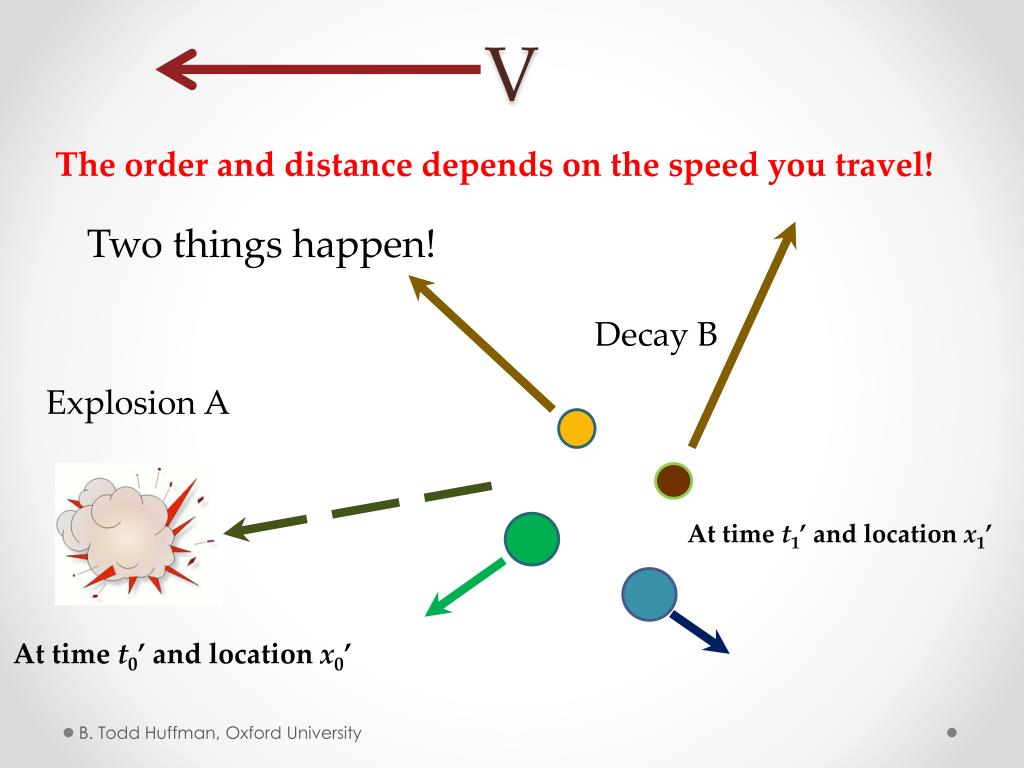 V

The order and distance depends on the speed you travel!

Two things happen!

Decay B

Explosion A

At time $t_1'$ and location $x_1'$

At time $t_0'$ and location $x_0'$

B. Todd Huffman, Oxford University